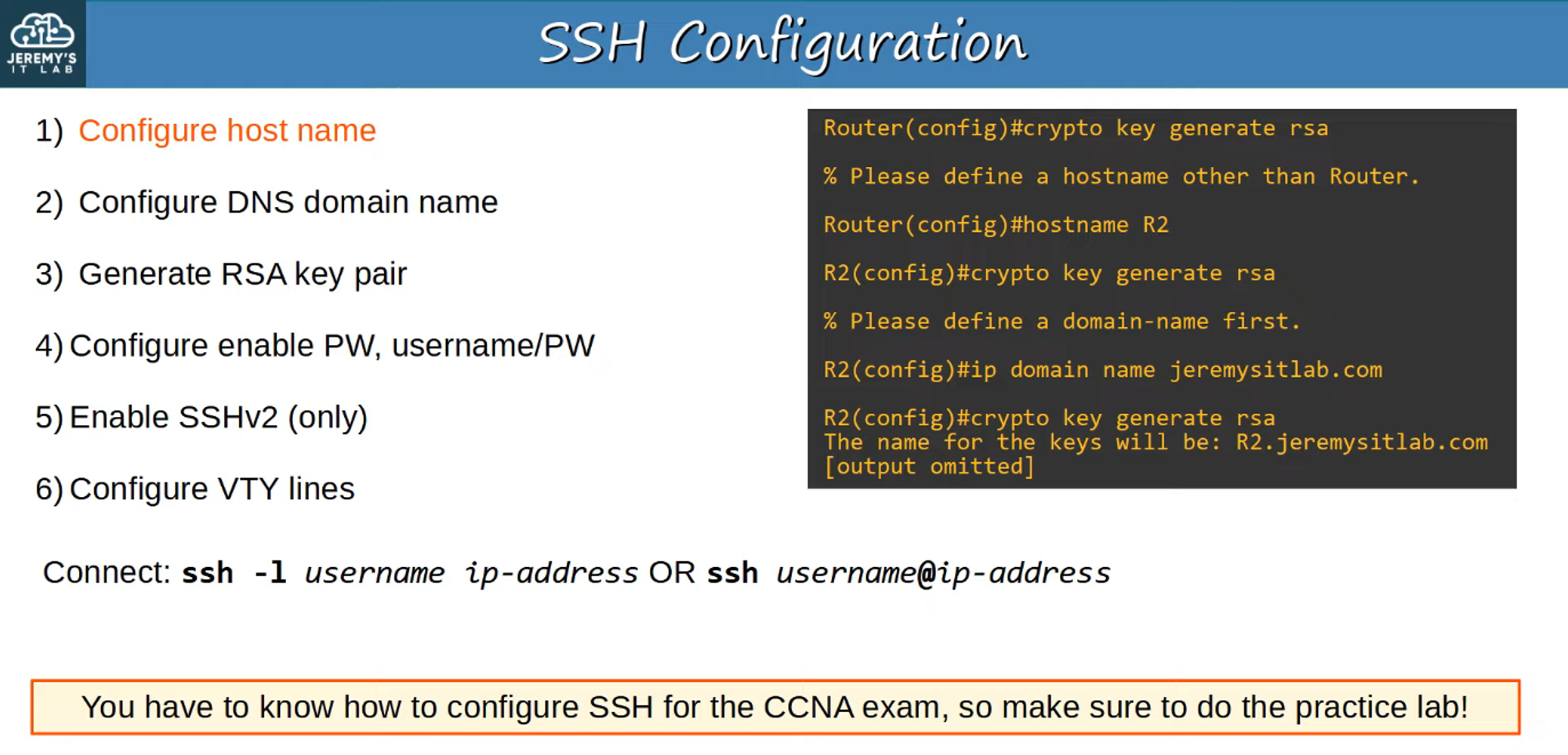 JEREMY'S IT LAB

SSH Configuration

1) Configure host name

2) Configure DNS domain name

3) Generate RSA key pair

4) Configure enable PW, username/PW

5) Enable SSHv2 (only)

6) Configure VTY lines

Router(config)#crypto key generate rsa

% Please define a hostname other than Router.

Router(config)#hostname R2

R2(config)#crypto key generate rsa

% Please define a domain-name first.

R2(config)#ip domain name jeremysitlab.com

R2(config)#crypto key generate rsa
The name for the keys will be: R2.jeremysitlab.com
[output omitted]

Connect: ssh -l username ip-address OR ssh username@ip-address

You have to know how to configure SSH for the CCNA exam, so make sure to do the practice lab!